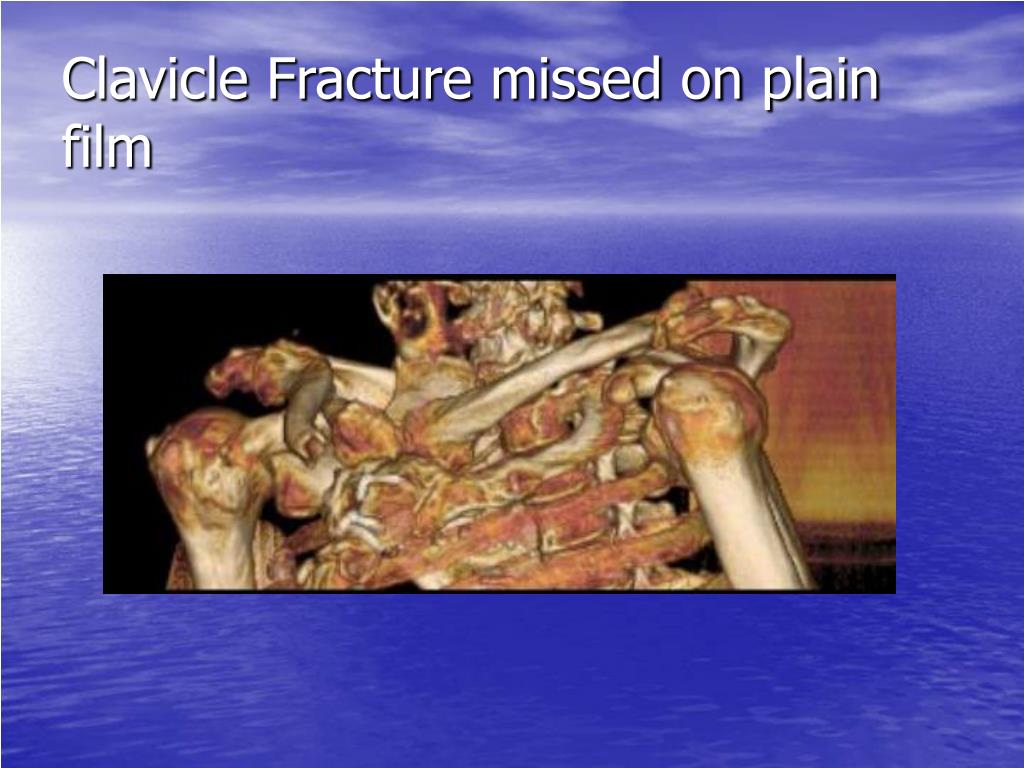 Clavicle Fracture missed on plain film